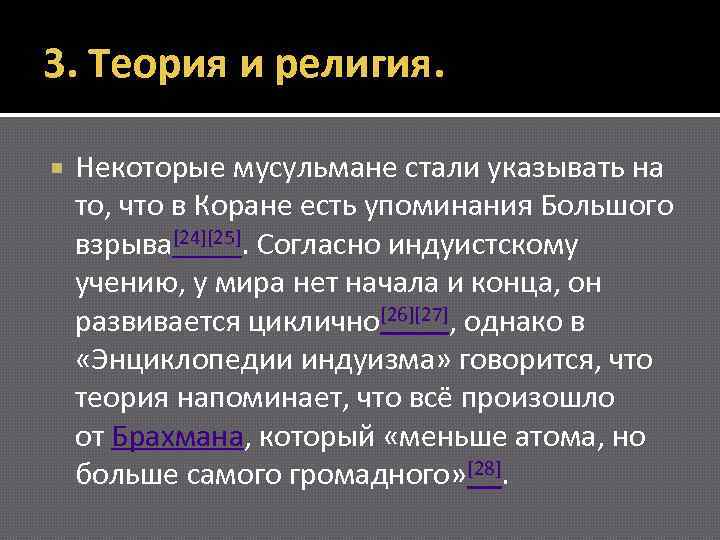 3. Теория и религия.

Некоторые мусульмане стали указывать на то, что в Коране есть упоминания Большого взрыва[24][25]. Согласно индуистскому учению, у мира нет начала и конца, он развивается циклично[26][27], однако в «Энциклопедии индуизма» говорится, что теория напоминает, что всё произошло от Брахмана, который «меньше атома, но больше самого громадного»[28].